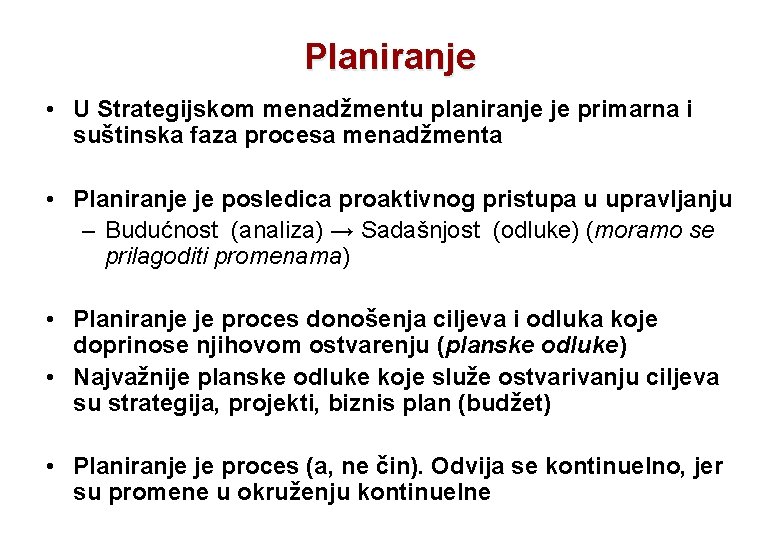 Planiranje

• U Strategijskom menadžmentu planiranje je primarna i suštinska faza procesa menadžmenta

• Planiranje je posledica proaktivnog pristupa u upravljanju
– Budućnost (analiza) → Sadašnjost (odluke) (moramo se prilagoditi promenama)

• Planiranje je proces donošenja ciljeva i odluka koje doprinose njihovom ostvarenju (planske odluke)
• Najvažnije planske odluke koje služe ostvarivanju ciljeva su strategija, projekti, biznis plan (budžet)

• Planiranje je proces (a, ne čin). Odvija se kontinuelno, jer su promene u okruženju kontinuelne